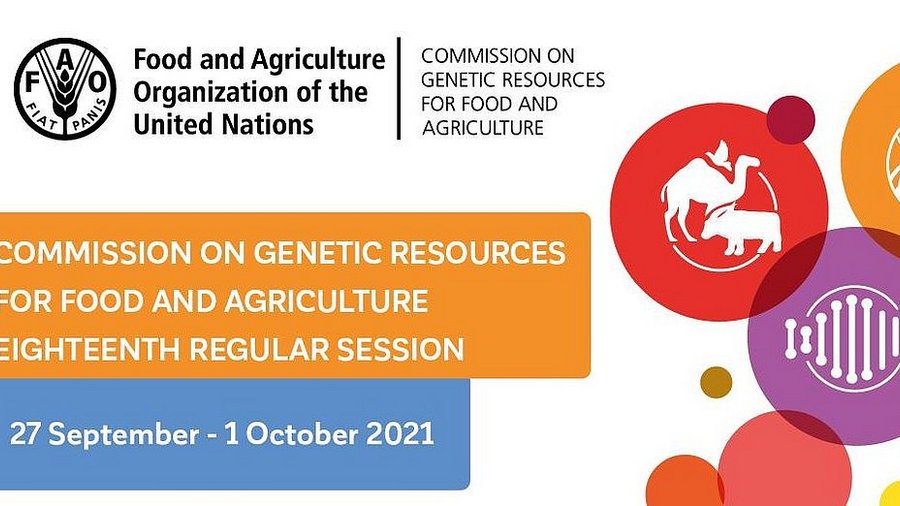 F A O
FIAT PANIS

Food and Agriculture Organization of the United Nations

COMMISSION ON GENETIC RESOURCES FOR FOOD AND AGRICULTURE

COMMISSION ON GENETIC RESOURCES FOR FOOD AND AGRICULTURE EIGHTEENTH REGULAR SESSION

27 September - 1 October 2021